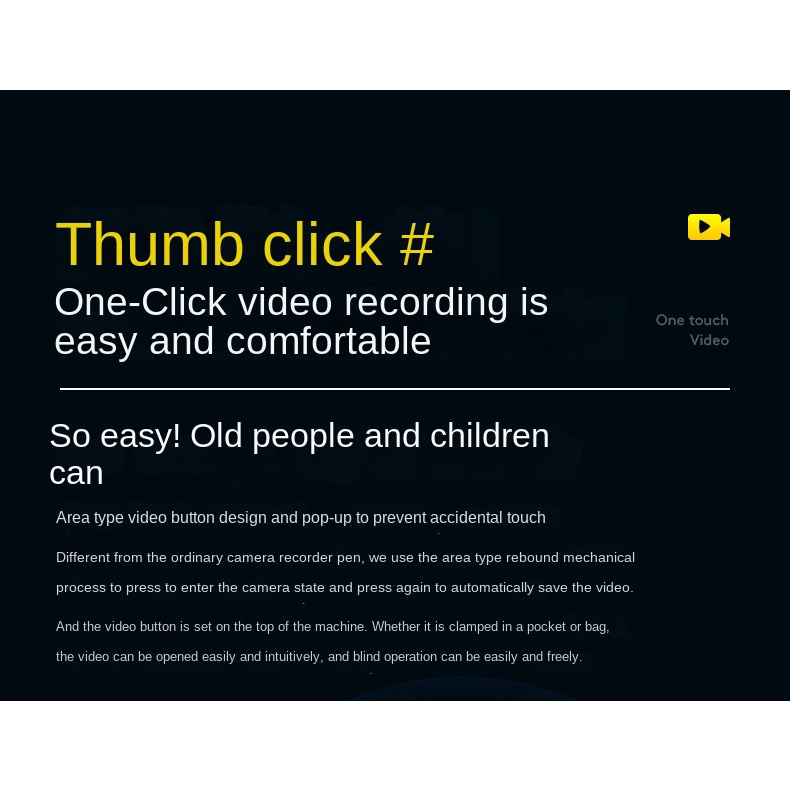 Thumb click #

One-Click video recording is easy and comfortable

One touch
Video

So easy! Old people and children can

Area type video button design and pop-up to prevent accidental touch

Different from the ordinary camera recorder pen, we use the area type rebound mechanical process to press to enter the camera state and press again to automatically save the video.

And the video button is set on the top of the machine. Whether it is clamped in a pocket or bag, the video can be opened easily and intuitively, and blind operation can be easily and freely.